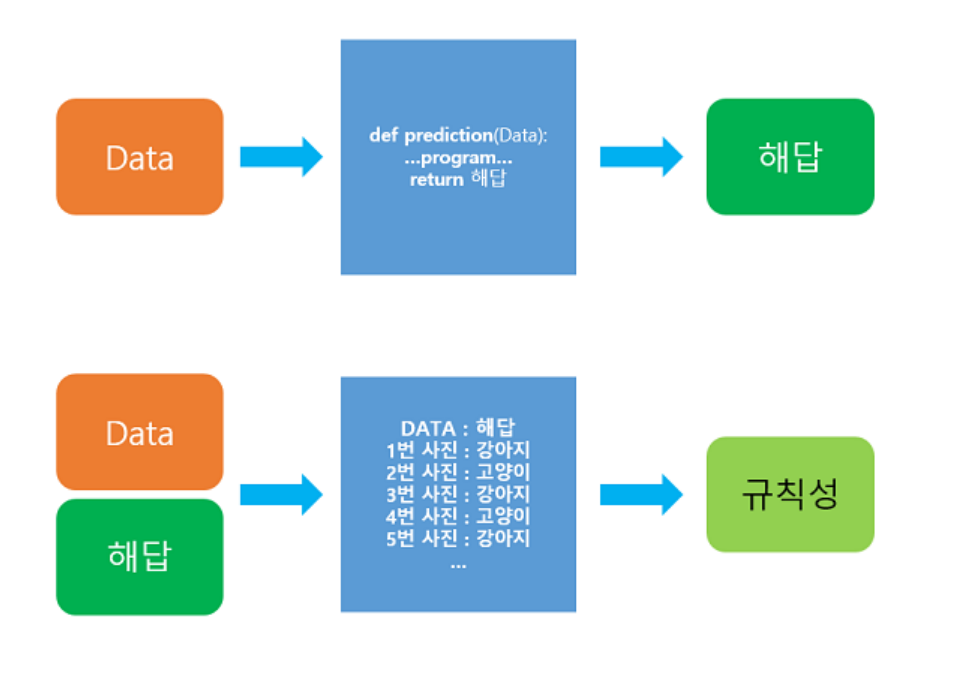 Data

def prediction(Data):
...program...
return 해답

해답

Data

해답

DATA : 해답
1번 사진 : 강아지
2번 사진 : 고양이
3번 사진 : 강아지
4번 사진 : 고양이
5번 사진 : 강아지
...

규칙성